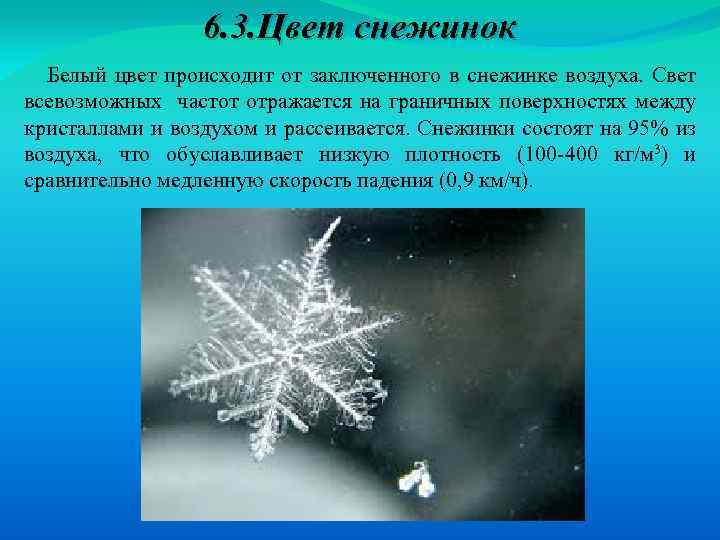 6.3.Цвет снежинок

Белый цвет происходит от заключенного в снежинке воздуха. Свет всевозможных частот отражается на граничных поверхностях между кристаллами и воздухом и рассеивается. Снежинки состоят на 95% из воздуха, что обуславливает низкую плотность (100-400 кг/м$^3$) и сравнительно медленную скорость падения (0,9 км/ч).